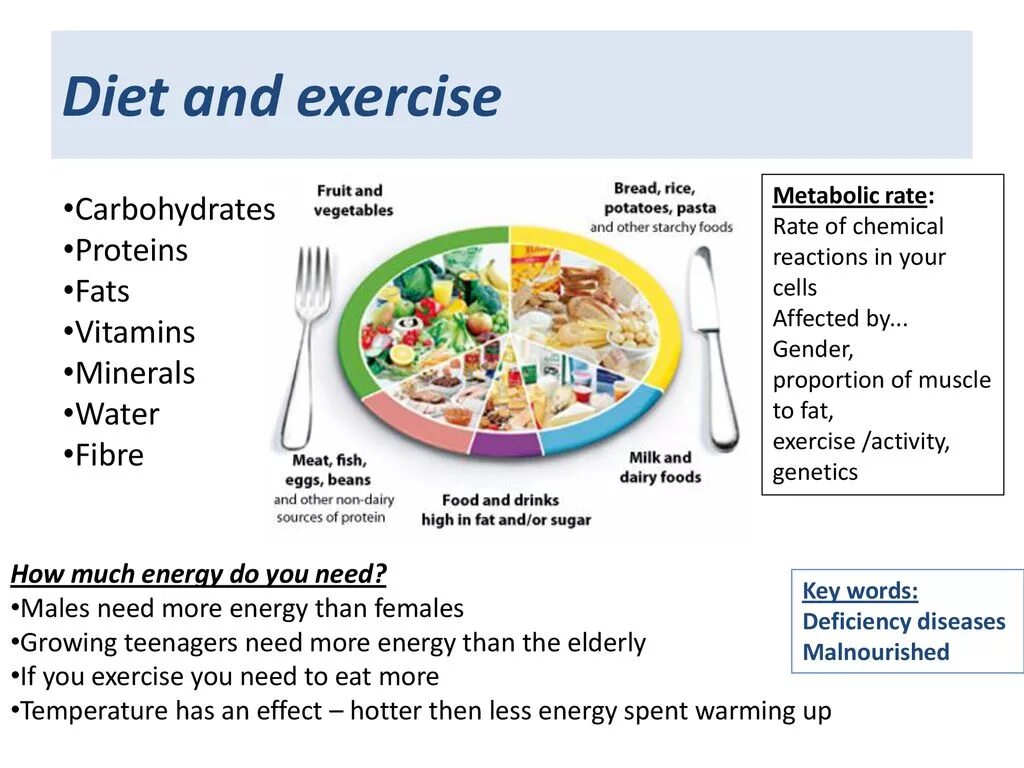 Diet and exercise

•Carbohydrates
•Proteins
•Fats
•Vitamins
•Minerals
•Water
•Fibre

Fruit and vegetables

Bread, rice, potatoes, pasta and other starchy foods

Meat, fish, eggs, beans and other non-dairy sources of protein

Food and drinks high in fat and/or sugar

Milk and dairy foods

Metabolic rate:
Rate of chemical reactions in your cells
Affected by...
Gender,
proportion of muscle to fat,
exercise /activity,
genetics

How much energy do you need?
•Males need more energy than females
•Growing teenagers need more energy than the elderly
•If you exercise you need to eat more
•Temperature has an effect – hotter then less energy spent warming up

Key words:
Deficiency diseases
Malnourished